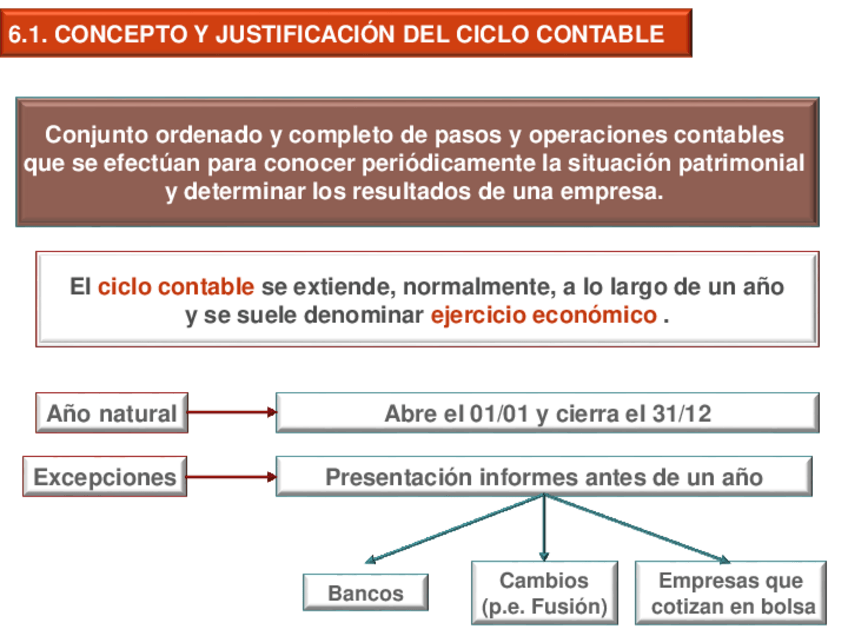 6.1. CONCEPTO Y JUSTIFICACIÓN DEL CICLO CONTABLE

Conjunto ordenado y completo de pasos y operaciones contables que se efectúan para conocer periódicamente la situación patrimonial y determinar los resultados de una empresa.

El ciclo contable se extiende, normalmente, a lo largo de un año y se suele denominar ejercicio económico .

Año natural

Abre el 01/01 y cierra el 31/12

Excepciones

Presentación informes antes de un año

Bancos

Cambios (p.e. Fusión)

Empresas que cotizan en bolsa